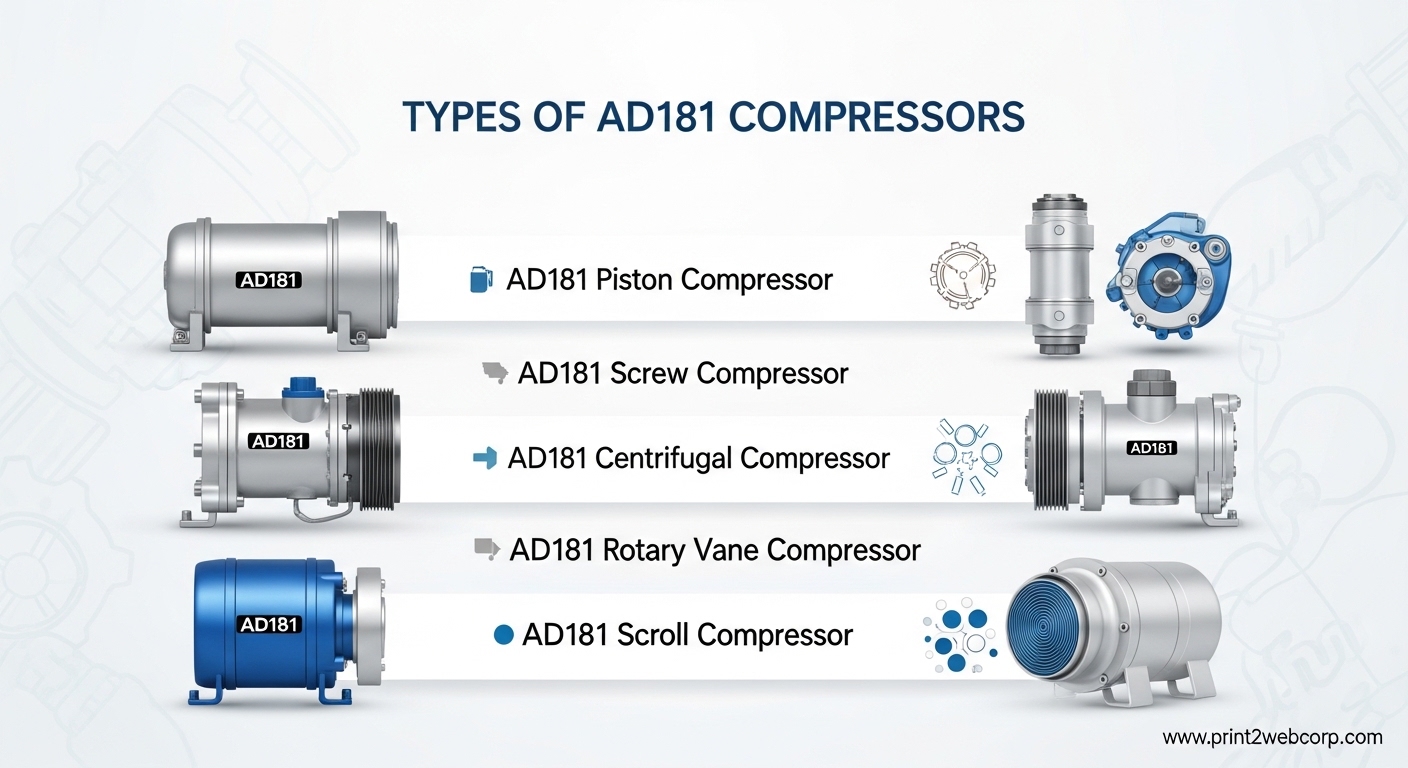 TYPES OF AD181 COMPRESSORS

AD181

AD181 Piston Compressor

AD181 Screw Compressor

AD181

AD181 Centrifugal Compressor

AD181

AD181 Rotary Vane Compressor

AD181

AD181 Scroll Compressor

www.print2webcorp.com